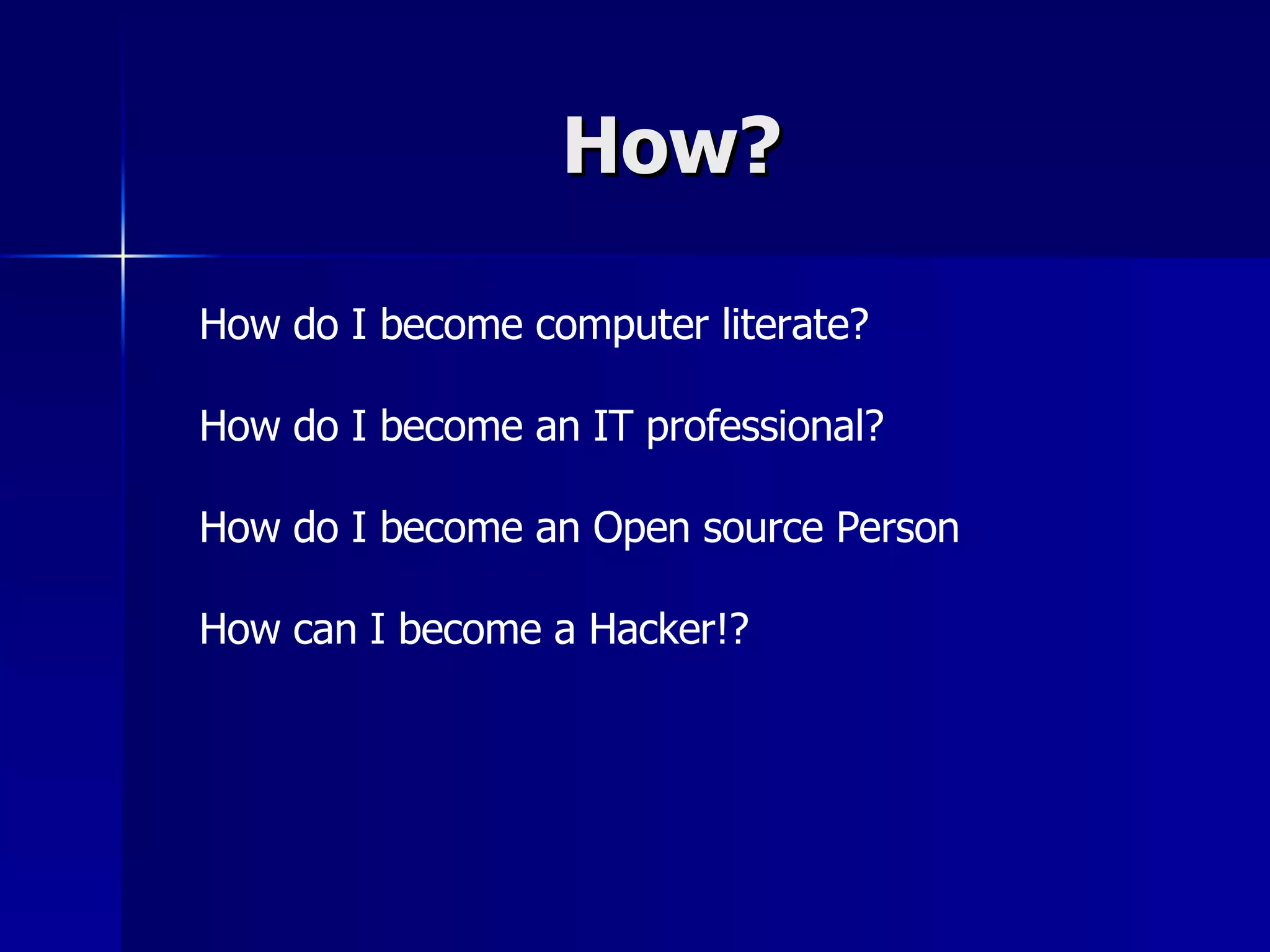 How?

How do I become computer literate?

How do I become an IT professional?

How do I become an Open source Person

How can I become a Hacker!?